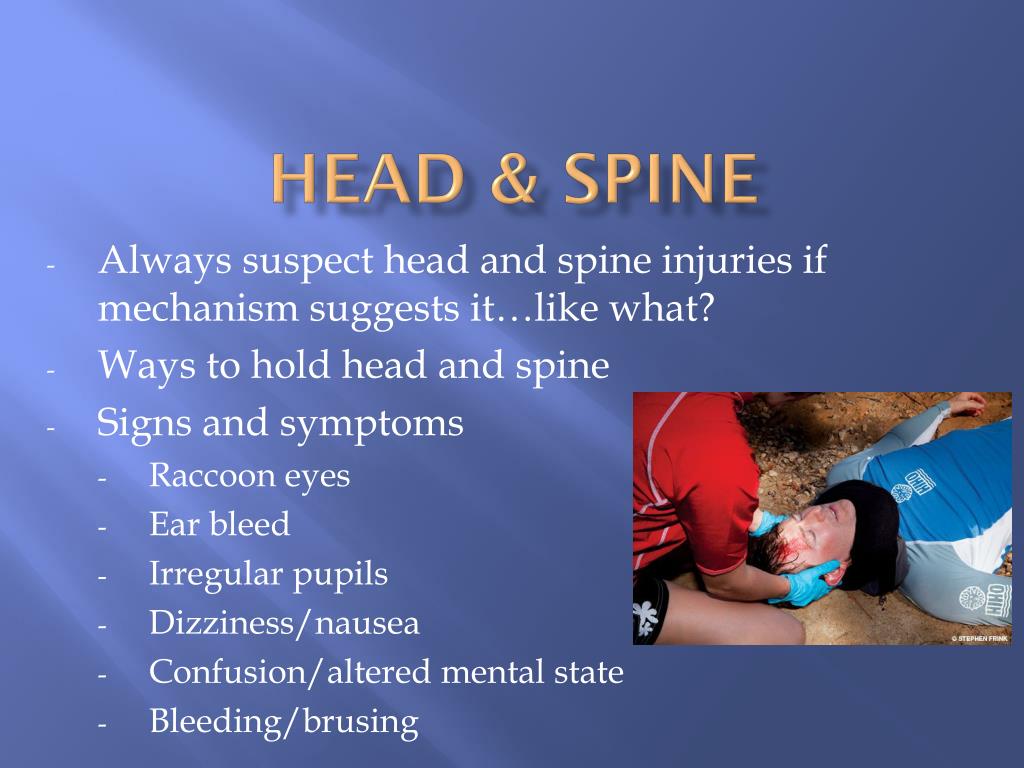 HEAD & SPINE

- Always suspect head and spine injuries if mechanism suggests it…like what?
- Ways to hold head and spine
- Signs and symptoms
  - Raccoon eyes
  - Ear bleed
  - Irregular pupils
  - Dizziness/nausea
  - Confusion/altered mental state
  - Bleeding/brusing

© STEPHEN FRINK